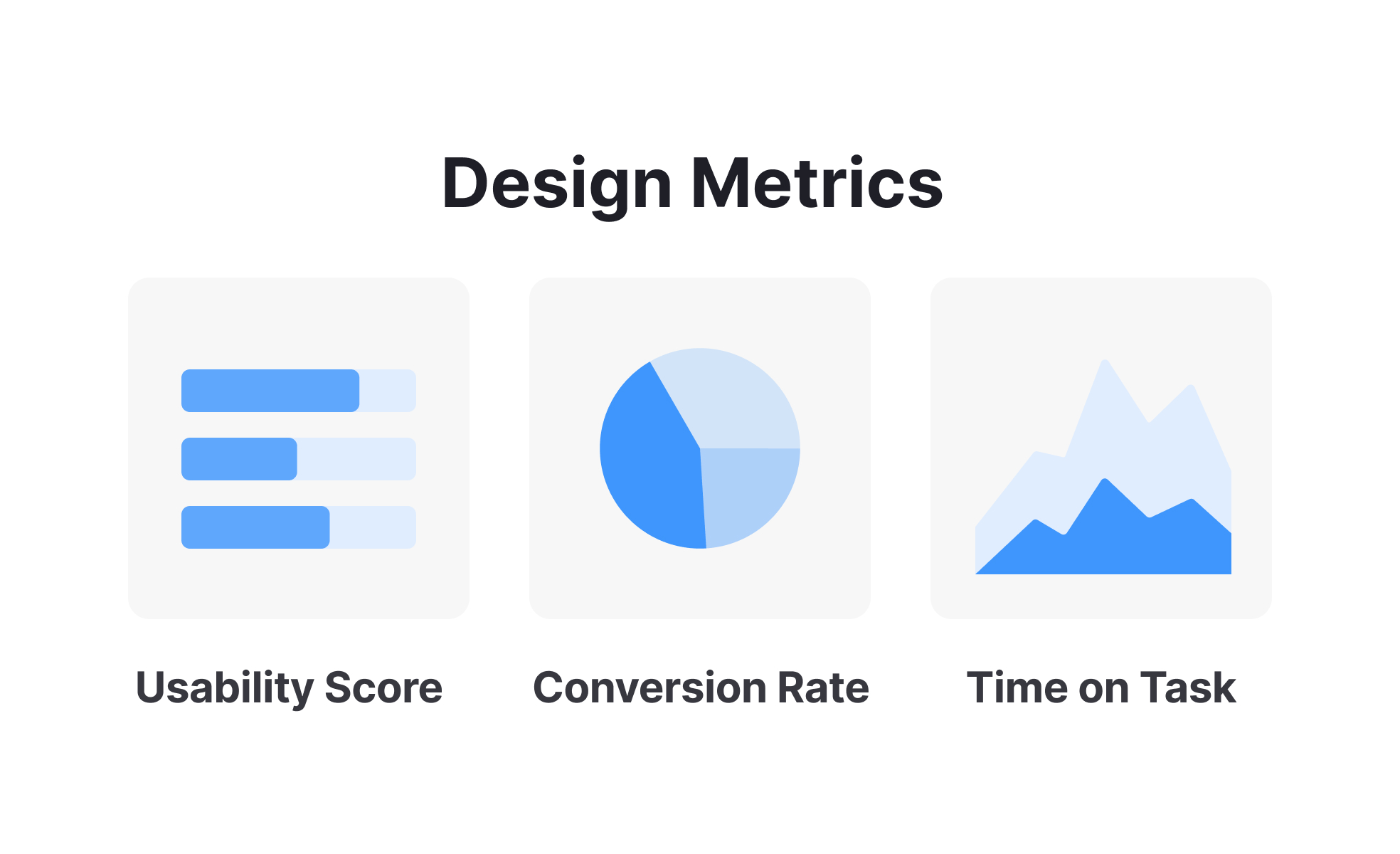 Design Metrics

Usability Score

Conversion Rate

Time on Task